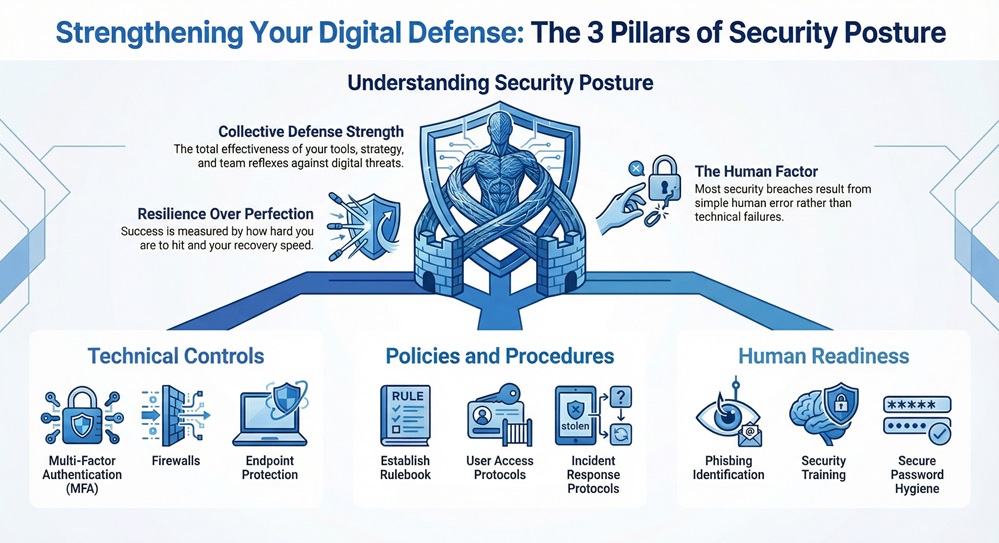 Strengthening Your Digital Defense: The 3 Pillars of Security Posture

Understanding Security Posture

Collective Defense Strength
The total effectiveness of your tools, strategy, and team reflexes against digital threats.

Resilience Over Perfection
Success is measured by how hard you are to hit and your recovery speed.

The Human Factor
Most security breaches result from simple human error rather than technical failures.

Technical Controls

Multi-Factor Authentication (MFA)

Firewalls

Endpoint Protection

Policies and Procedures

RULE

Establish Rulebook

User Access Protocols

stolen

Incident Response Protocols

Human Readiness

Phisbing Identification

Security Training

*****

Secure Password Hygiene